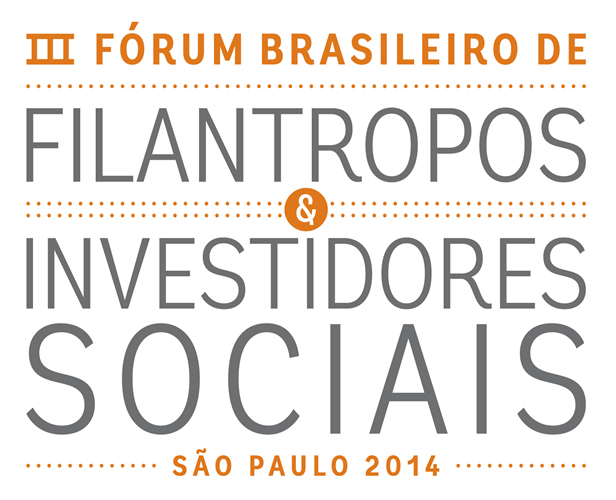 III FÓRUM BRASILEIRO DE
FILANTROPOS
&
INVESTIDORES
SOCIAIS
SÃO PAULO 2014